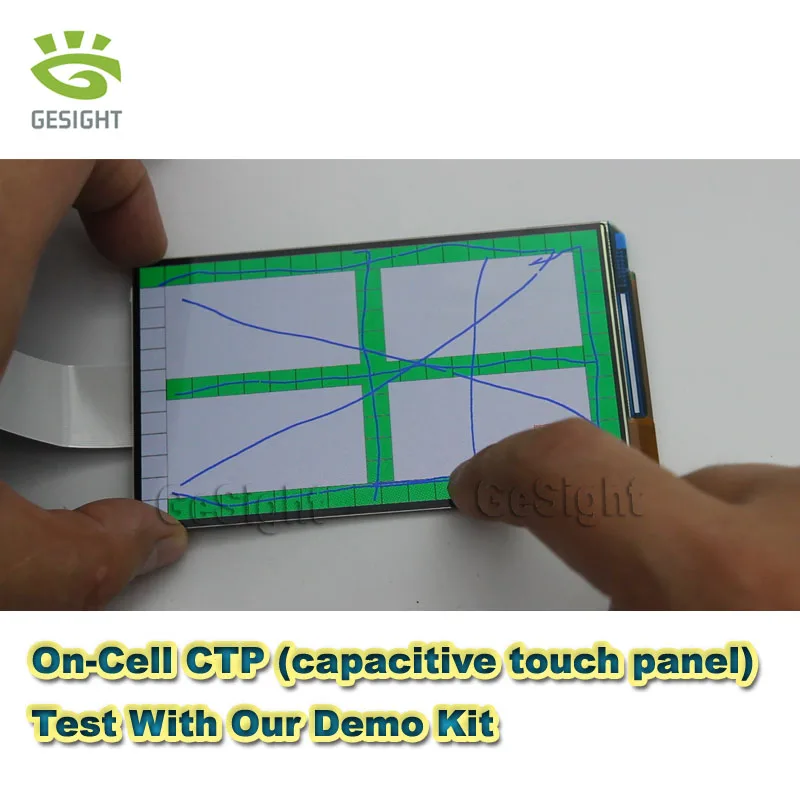 GESIGHT

GeSight GeSight

On-Cell CTP (capacitive touch panel)
Test With Our Demo Kit